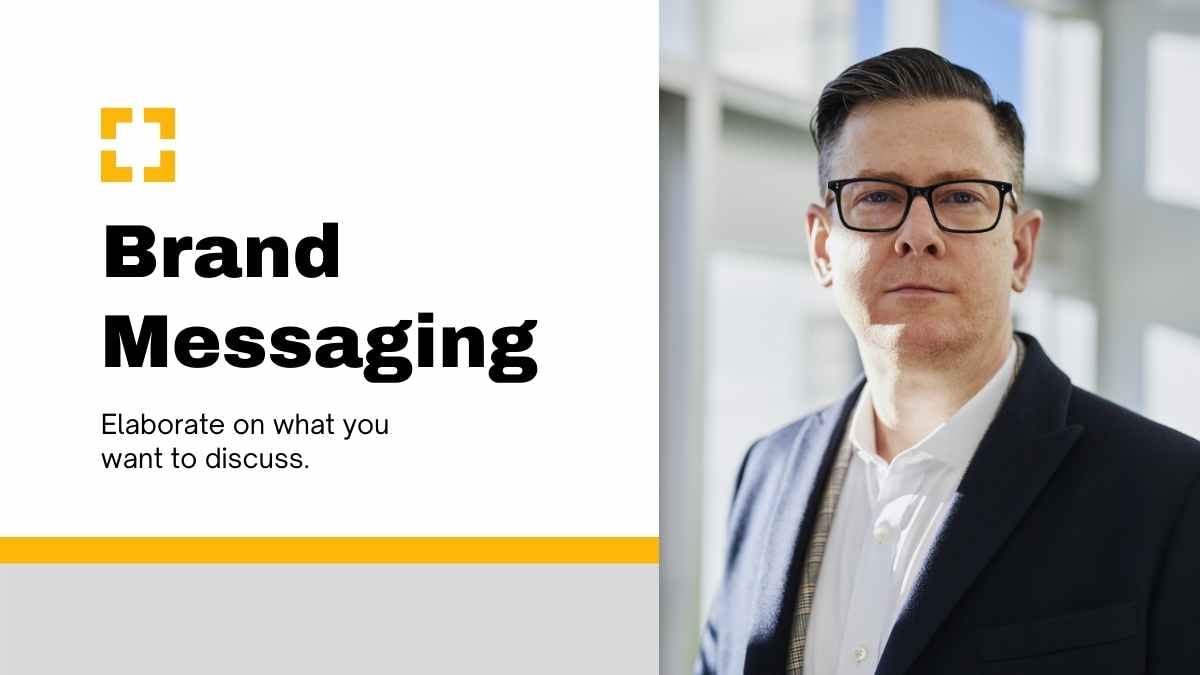 Brand Messaging

Elaborate on what you want to discuss.